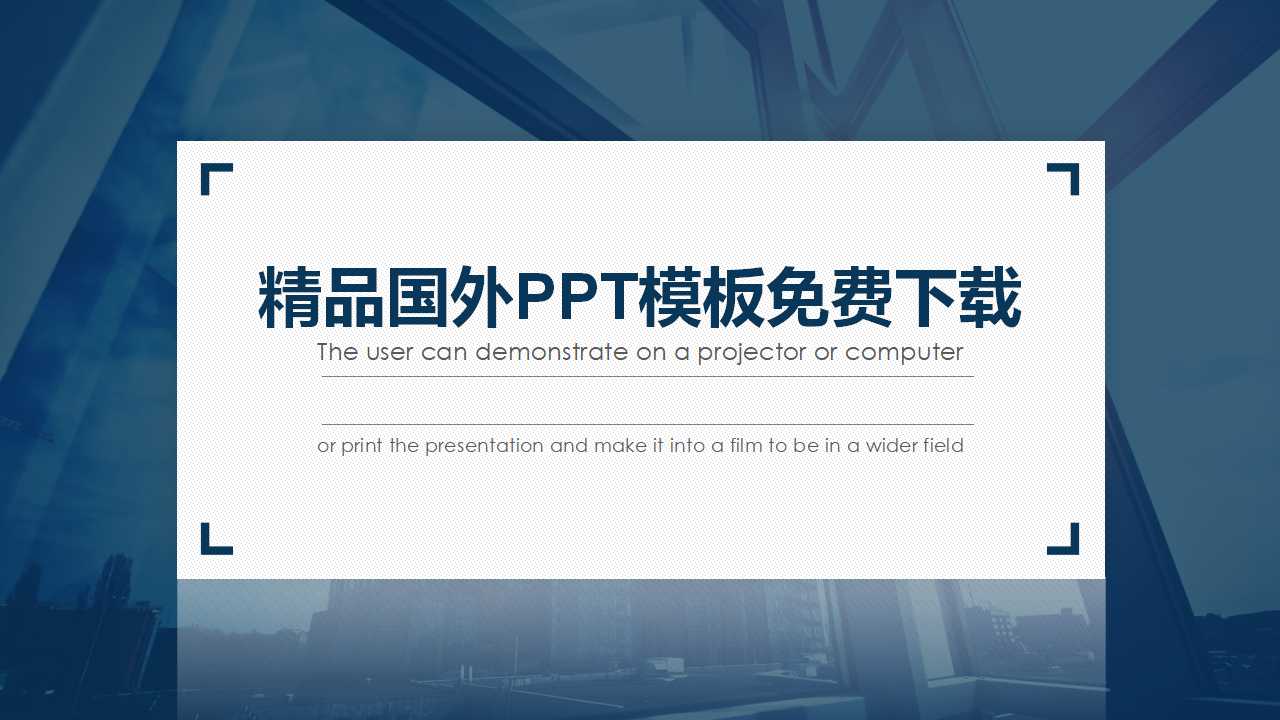 精品国外PPT模板免费下载

The user can demonstrate on a projector or computer

or print the presentation and make it into a film to be in a wider field